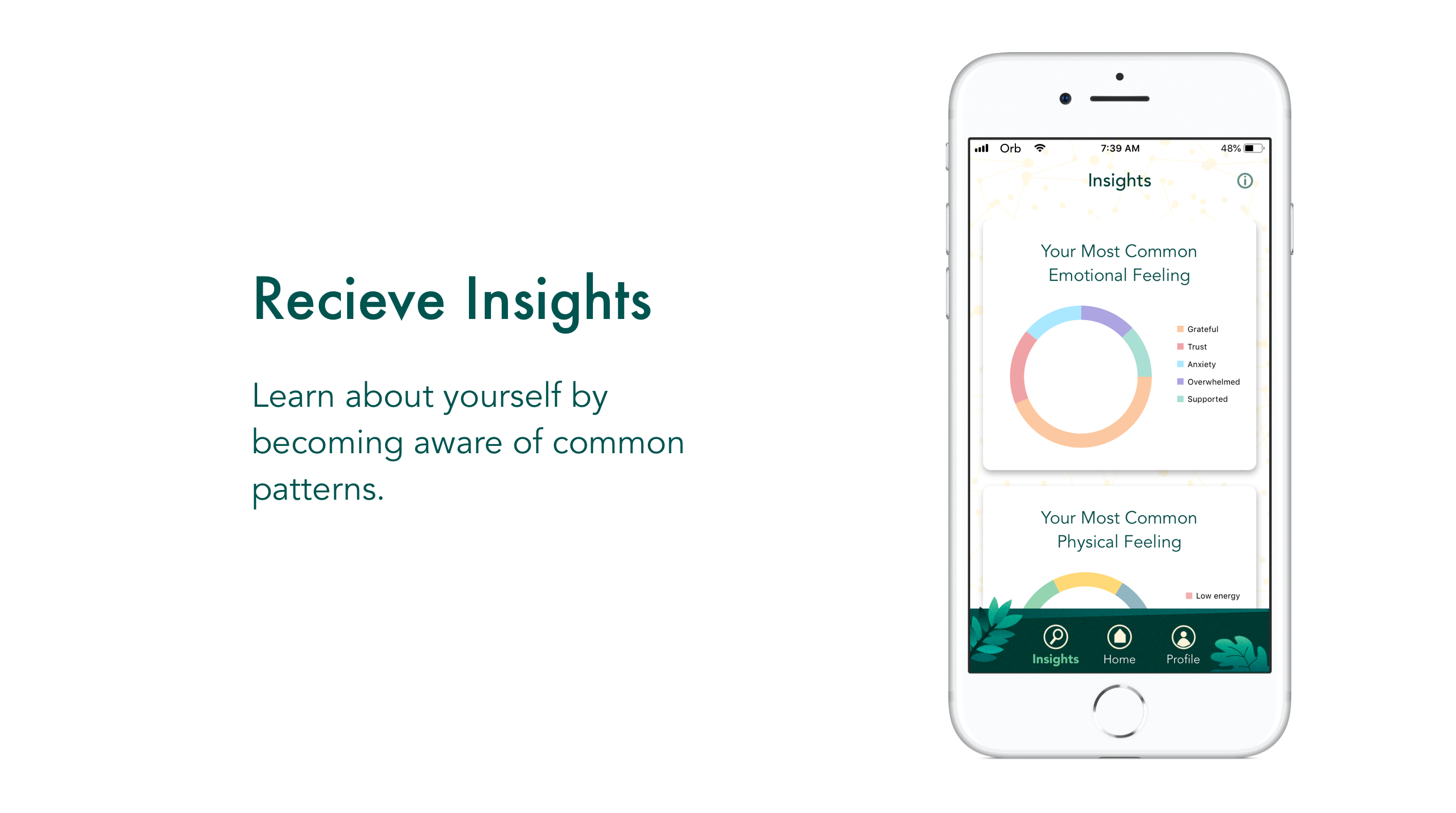 Recieve Insights

Learn about yourself by becoming aware of common patterns.

Orb 7:39 AM 48%

Insights

Your Most Common Emotional Feeling

Grateful
Trust
Anxiety
Overwhelmed
Supported

Your Most Common Physical Feeling

Low energy

Insights Home Profile